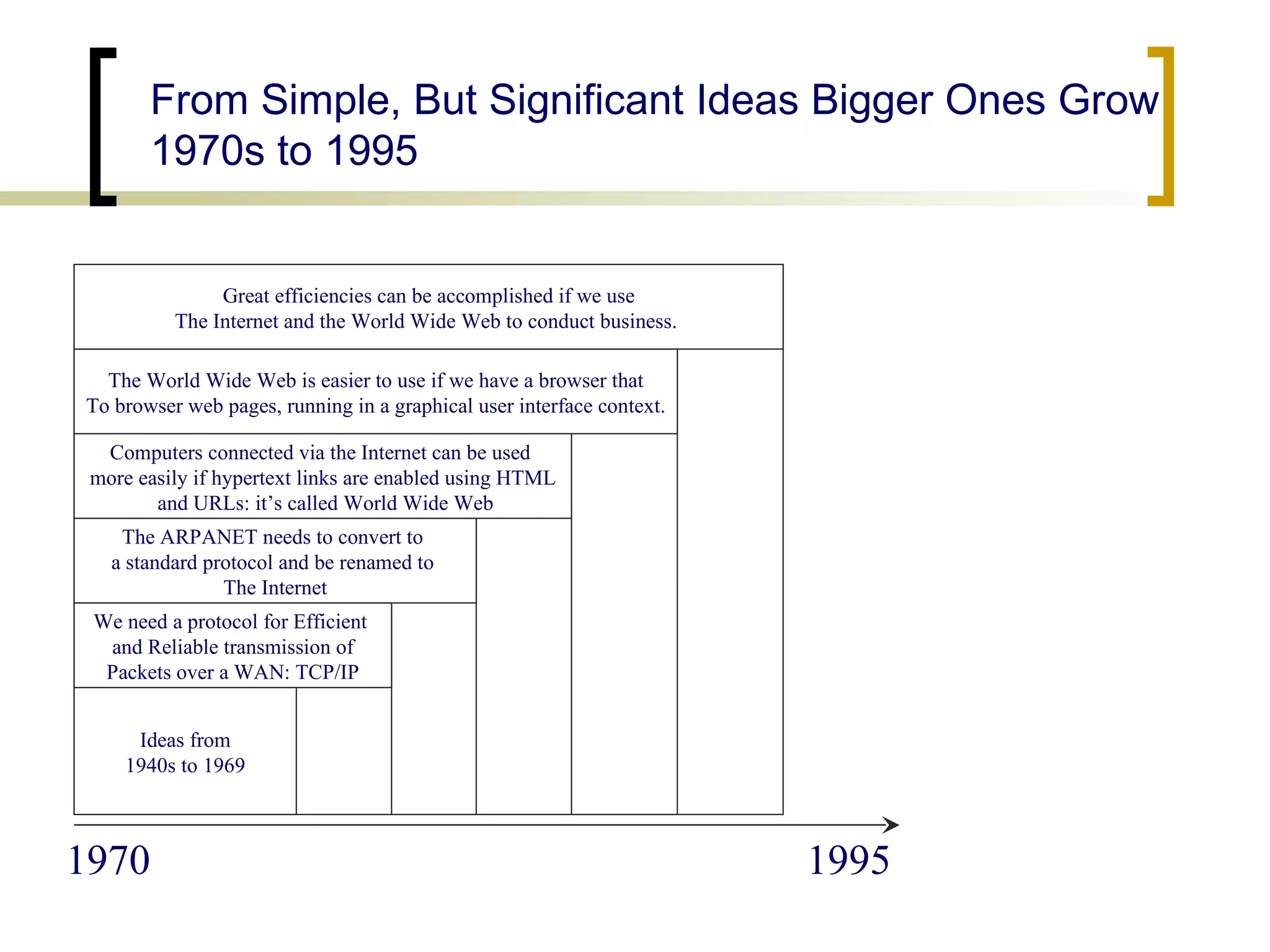 From Simple, But Significant Ideas Bigger Ones Grow 1970s to 1995

Great efficiencies can be accomplished if we use The Internet and the World Wide Web to conduct business.

The World Wide Web is easier to use if we have a browser that To browser web pages, running in a graphical user interface context.

Computers connected via the Internet can be used more easily if hypertext links are enabled using HTML and URLs: it's called World Wide Web

The ARPANET needs to convert to a standard protocol and be renamed to The Internet

We need a protocol for Efficient and Reliable transmission of Packets over a WAN: TCP/IP

Ideas from 1940s to 1969

1970

1995